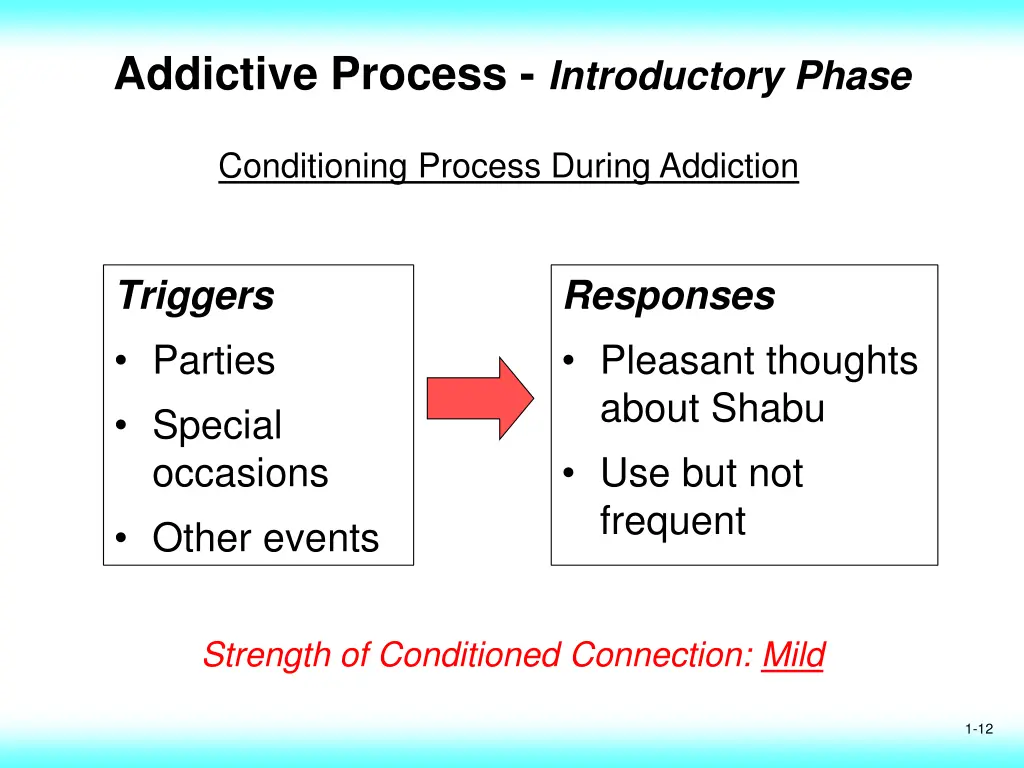 Addictive Process - Introductory Phase

Conditioning Process During Addiction

Triggers
• Parties
• Special occasions
• Other events

Responses
• Pleasant thoughts about Shabu
• Use but not frequent

Strength of Conditioned Connection: Mild

1-12